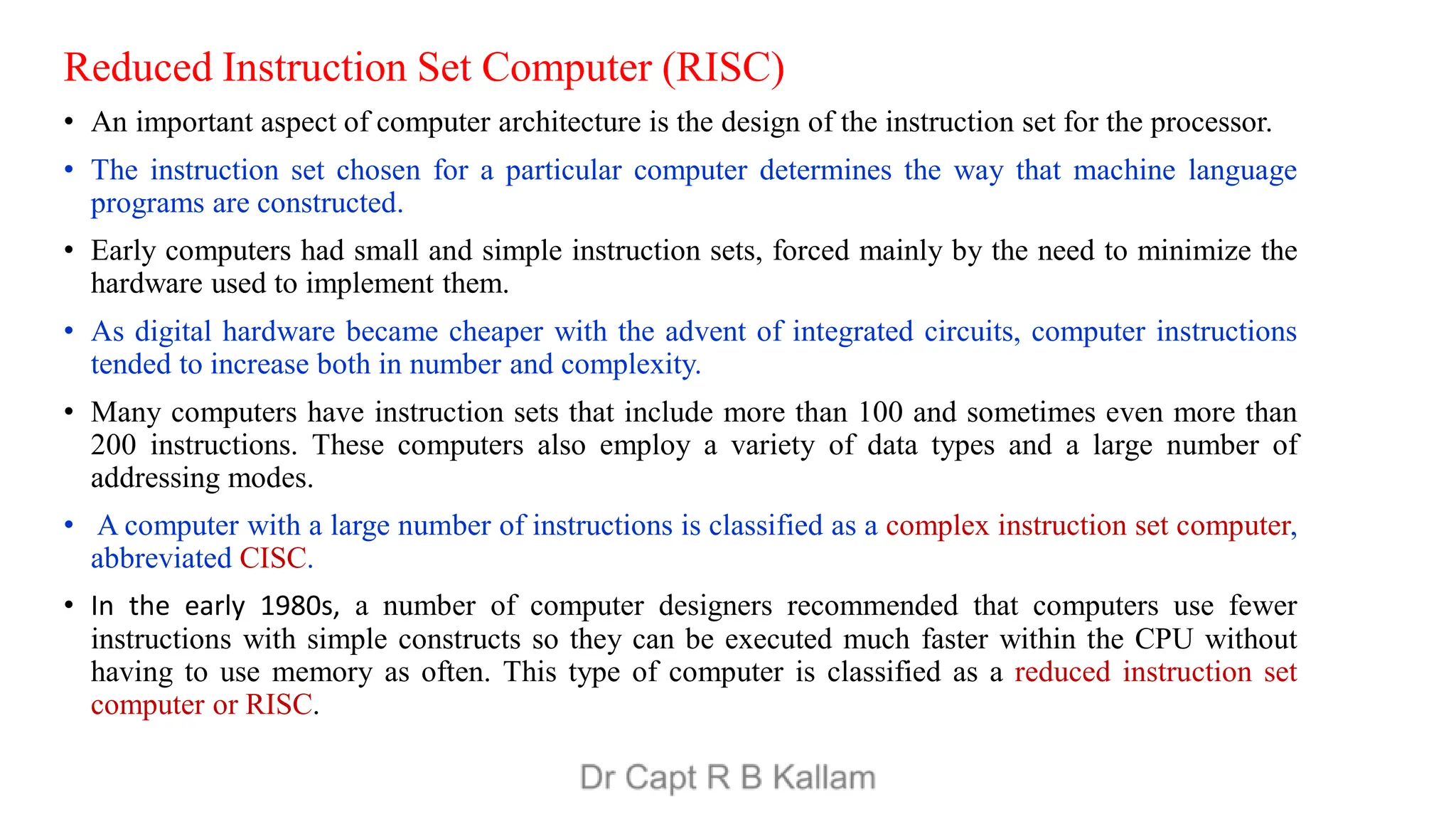 Reduced Instruction Set Computer (RISC)

• An important aspect of computer architecture is the design of the instruction set for the processor.

• The instruction set chosen for a particular computer determines the way that machine language programs are constructed.

• Early computers had small and simple instruction sets, forced mainly by the need to minimize the hardware used to implement them.

• As digital hardware became cheaper with the advent of integrated circuits, computer instructions tended to increase both in number and complexity.

• Many computers have instruction sets that include more than 100 and sometimes even more than 200 instructions. These computers also employ a variety of data types and a large number of addressing modes.

• A computer with a large number of instructions is classified as a complex instruction set computer, abbreviated CISC.

• In the early 1980s, a number of computer designers recommended that computers use fewer instructions with simple constructs so they can be executed much faster within the CPU without having to use memory as often. This type of computer is classified as a reduced instruction set computer or RISC.

Dr Capt R B Kallam